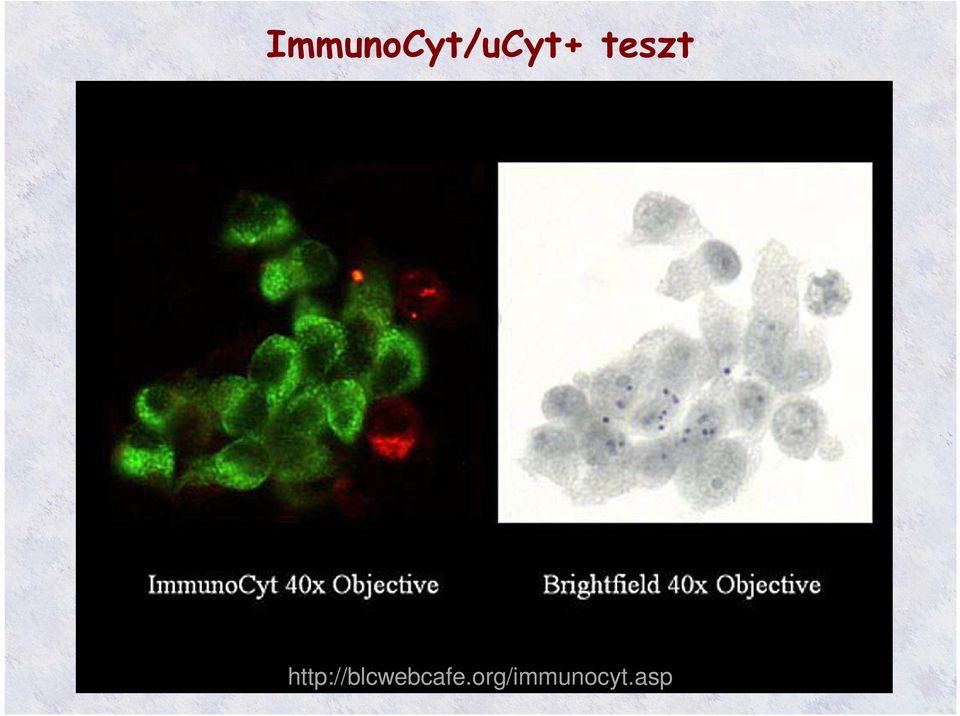 ImmunoCyt/uCyt+ teszt

ImmunoCyt 40x Objective

Brightfield 40x Objective

http://blcwebcafe.org/immunocyt.asp